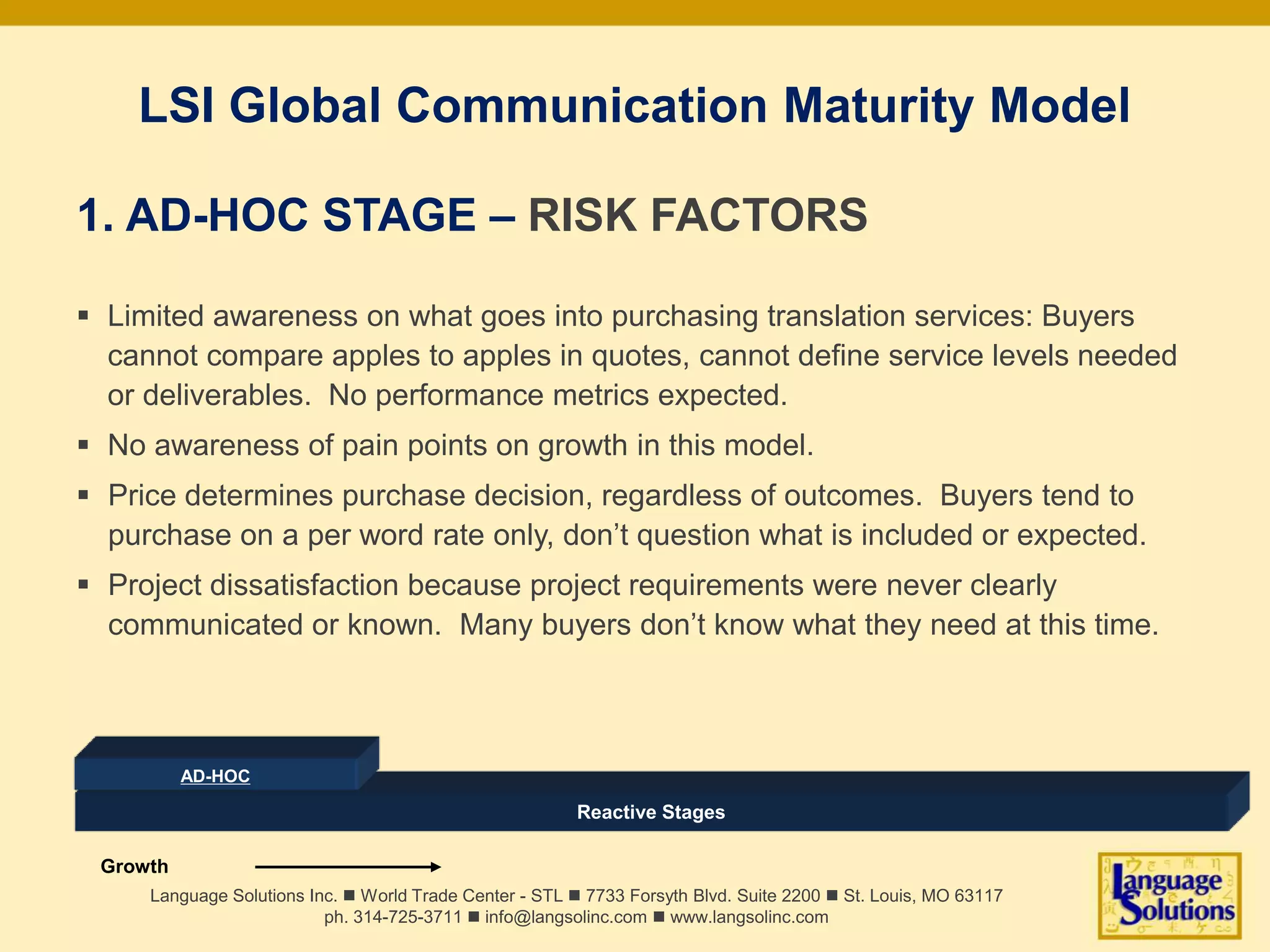 LSI Global Communication Maturity Model

1. AD-HOC STAGE – RISK FACTORS

▪ Limited awareness on what goes into purchasing translation services: Buyers cannot compare apples to apples in quotes, cannot define service levels needed or deliverables. No performance metrics expected.

▪ No awareness of pain points on growth in this model.

▪ Price determines purchase decision, regardless of outcomes. Buyers tend to purchase on a per word rate only, don't question what is included or expected.

▪ Project dissatisfaction because project requirements were never clearly communicated or known. Many buyers don't know what they need at this time.

AD-HOC

Reactive Stages

Growth

Language Solutions Inc. ■ World Trade Center - STL ■ 7733 Forsyth Blvd. Suite 2200 ■ St. Louis, MO 63117
ph. 314-725-3711 ■ info@langsolinc.com ■ www.langsolinc.com

Language Solutions